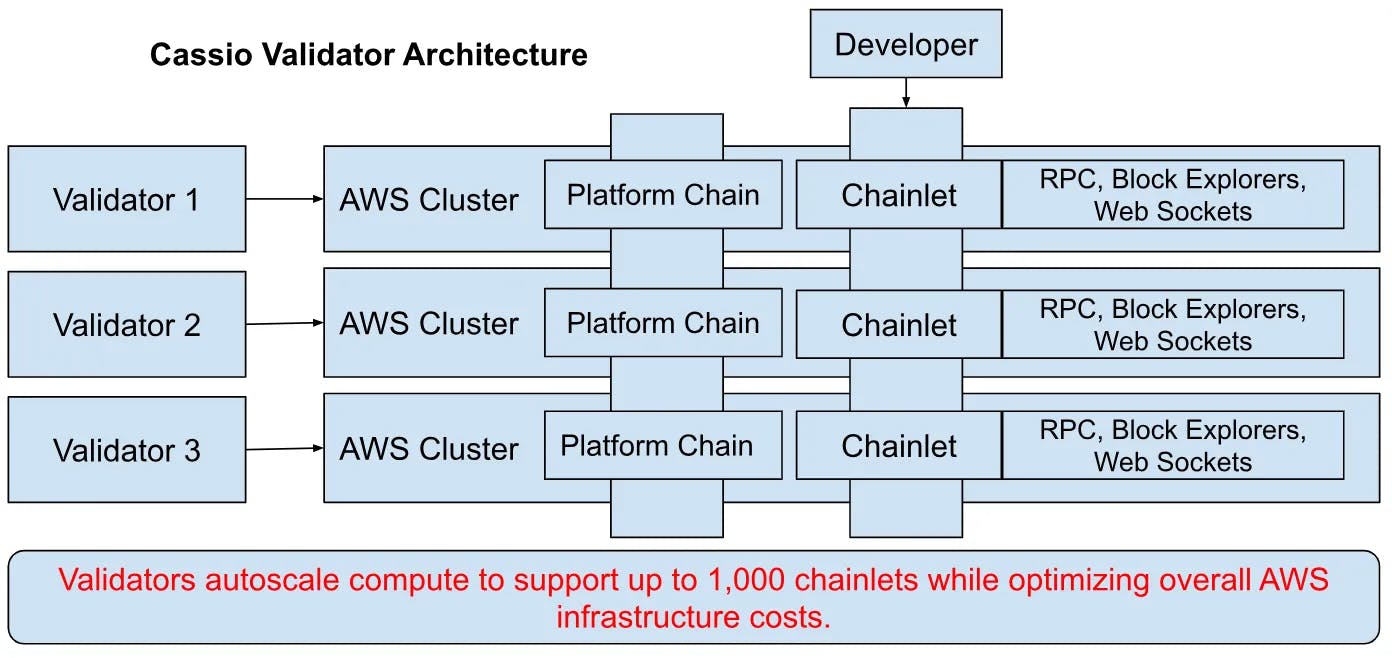 Cassio Validator Architecture

Developer

Validator 1

AWS Cluster

Platform Chain

Chainlet

RPC, Block Explorers, Web Sockets

Validator 2

AWS Cluster

Platform Chain

Chainlet

RPC, Block Explorers, Web Sockets

Validator 3

AWS Cluster

Platform Chain

Chainlet

RPC, Block Explorers, Web Sockets

Validators autoscale compute to support up to 1,000 chainlets while optimizing overall AWS infrastructure costs.